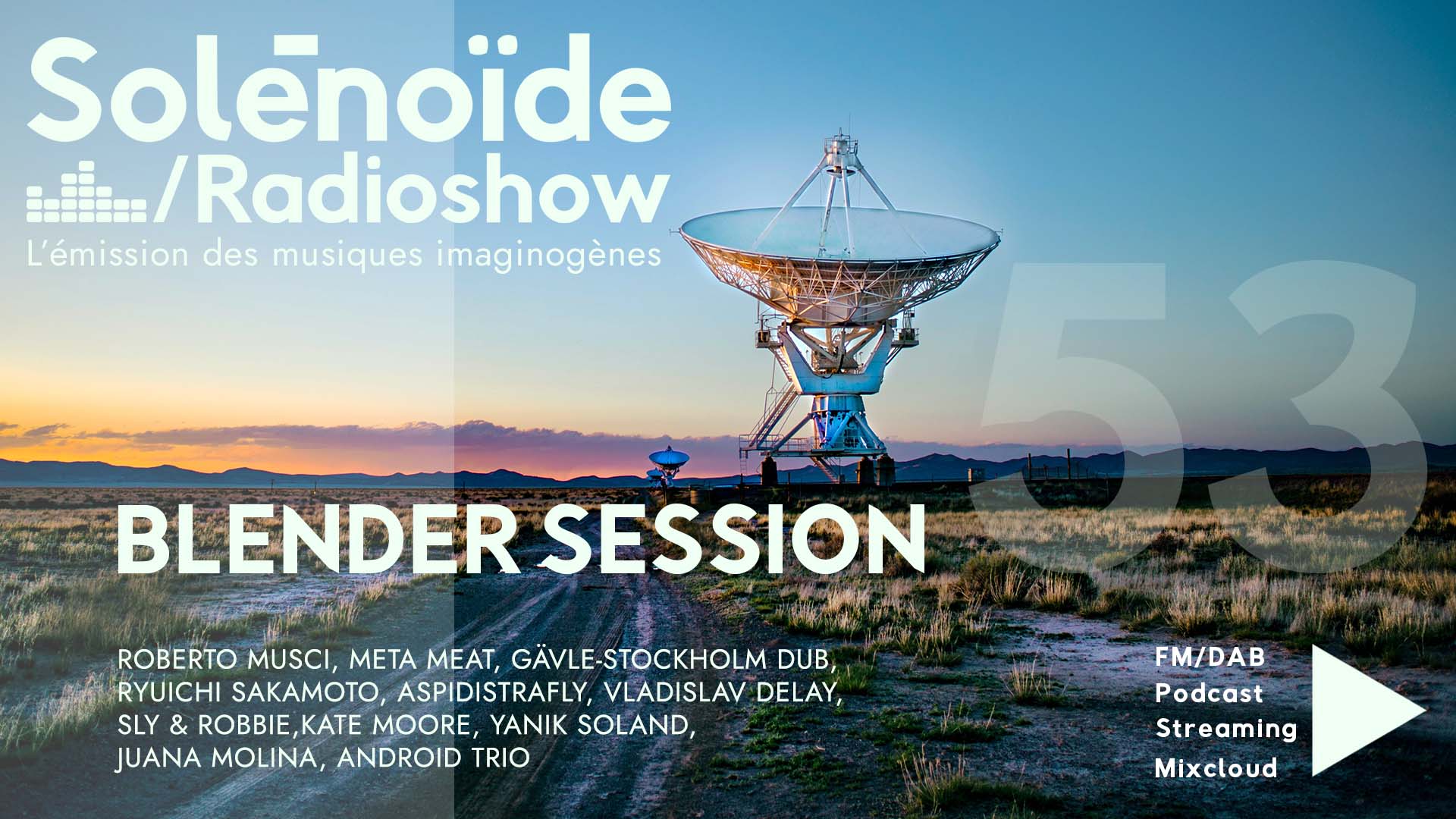 Solēnoïde
/Radioshow
L'émission des musiques imaginogènes

53

BLENDER SESSION

ROBERTO MUSCI, META MEAT, GÄVLE-STOCKHOLM DUB, RYUICHI SAKAMOTO, ASPIDISTRAFLY, VLADISLAV DELAY, SLY & ROBBIE,KATE MOORE, YANIK SOLAND, JUANA MOLINA, ANDROID TRIO

FM/DAB
Podcast
Streaming
Mixcloud